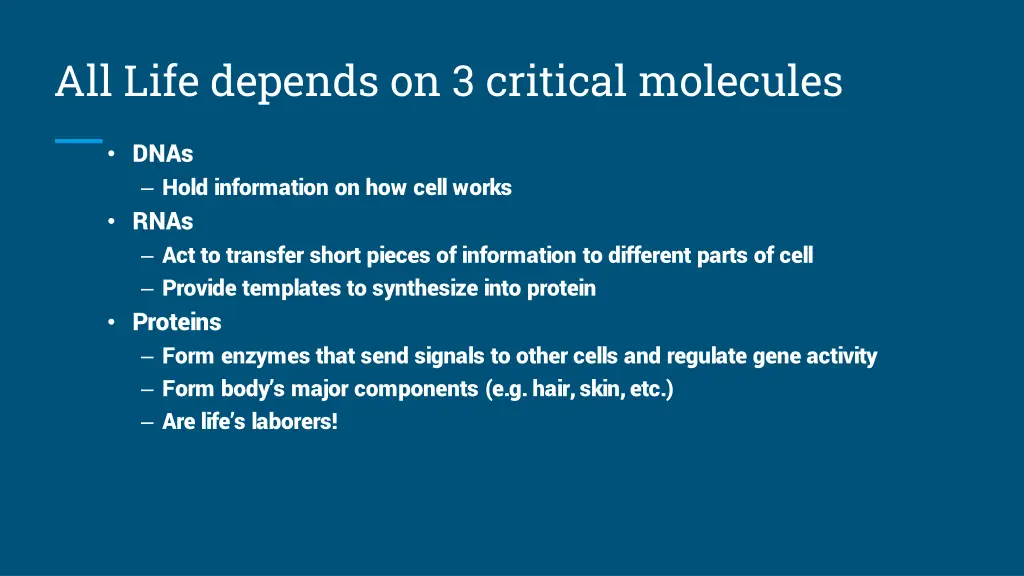 All Life depends on 3 critical molecules

• DNAs
 – Hold information on how cell works
• RNAs
 – Act to transfer short pieces of information to different parts of cell
 – Provide templates to synthesize into protein
• Proteins
 – Form enzymes that send signals to other cells and regulate gene activity
 – Form body's major components (e.g. hair, skin, etc.)
 – Are life's laborers!